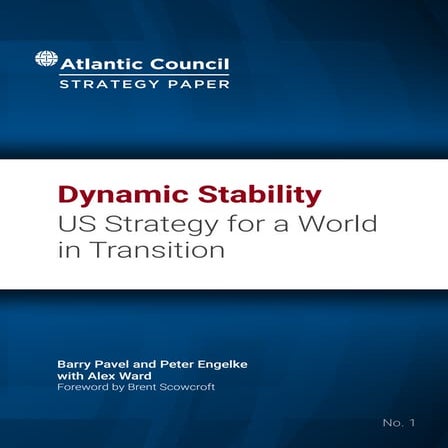 Atlantic Council
STRATEGY PAPER

Dynamic Stability
US Strategy for a World in Transition

Barry Pavel and Peter Engelke
with Alex Ward
Foreword by Brent Scowcroft

No. 1